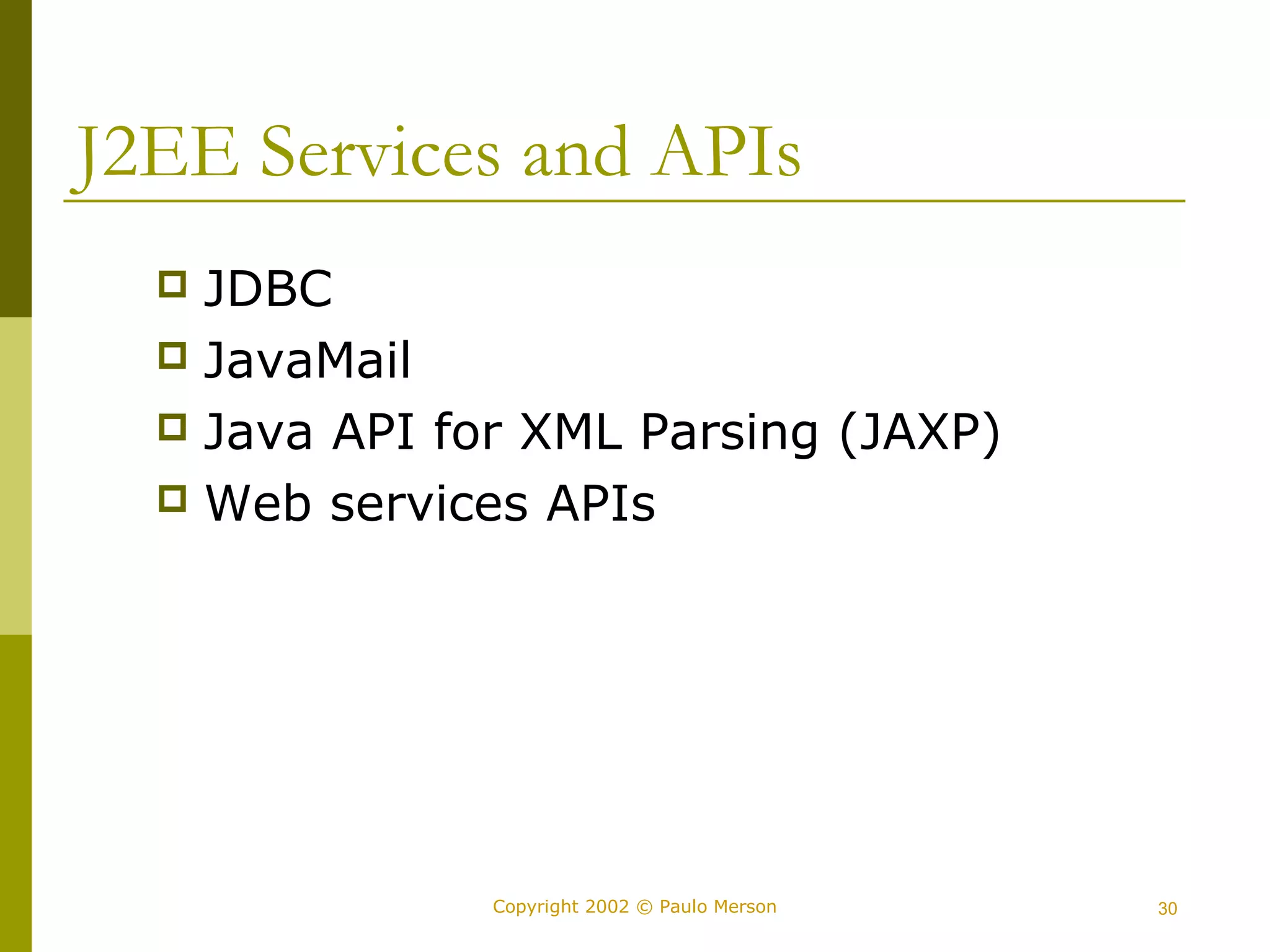 J2EE Services and APIs

- JDBC
- JavaMail
- Java API for XML Parsing (JAXP)
- Web services APIs

Copyright 2002 © Paulo Merson

30